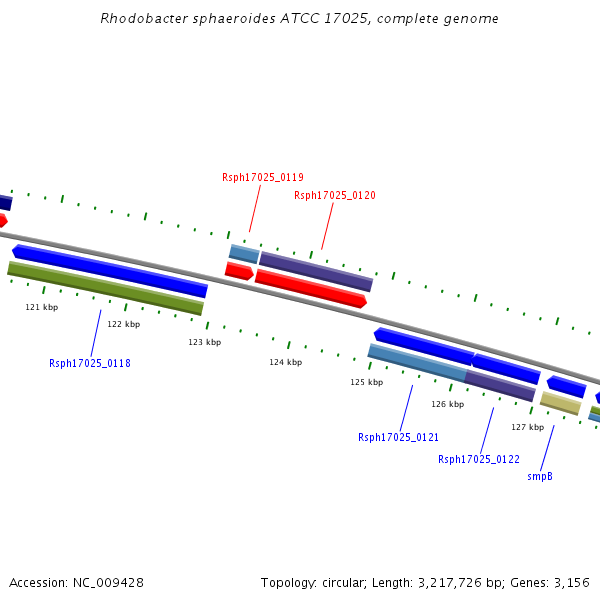 Rhodobacter sphaeroides ATCC 17025, complete genome

Rsph17025_0119
Rsph17025_0120

121 kbp
122 kbp
123 kbp
124 kbp
125 kbp
126 kbp
127 kbp

Rsph17025_0118
Rsph17025_0121
Rsph17025_0122
smpB

Accession: NC_009428
Topology: circular; Length: 3,217,726 bp; Genes: 3,156